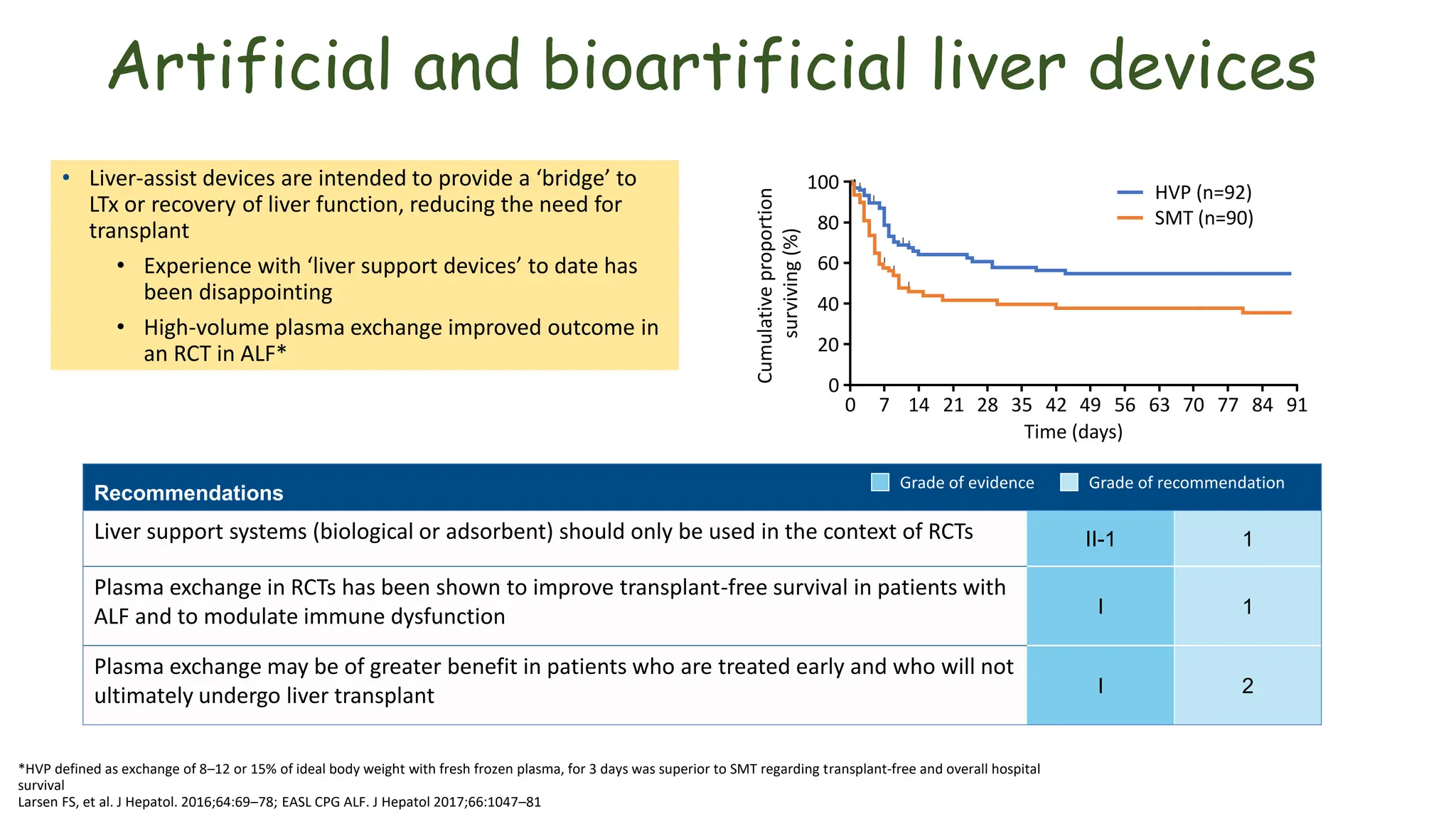 Artificial and bioartificial liver devices

• Liver-assist devices are intended to provide a 'bridge' to LTx or recovery of liver function, reducing the need for transplant
  • Experience with 'liver support devices' to date has been disappointing
  • High-volume plasma exchange improved outcome in an RCT in ALF*

Cumulative proportion surviving (%)
100
80
60
40
20
0
0 7 14 21 28 35 42 49 56 63 70 77 84 91
Time (days)
HVP (n=92)
SMT (n=90)

| Recommendations | Grade of evidence | Grade of recommendation |
|---|---|---|
| Liver support systems (biological or adsorbent) should only be used in the context of RCTs | II-1 | 1 |
| Plasma exchange in RCTs has been shown to improve transplant-free survival in patients with ALF and to modulate immune dysfunction | I | 1 |
| Plasma exchange may be of greater benefit in patients who are treated early and who will not ultimately undergo liver transplant | I | 2 |

*HVP defined as exchange of 8–12 or 15% of ideal body weight with fresh frozen plasma, for 3 days was superior to SMT regarding transplant-free and overall hospital survival
Larsen FS, et al. J Hepatol. 2016;64:69–78; EASL CPG ALF. J Hepatol 2017;66:1047–81